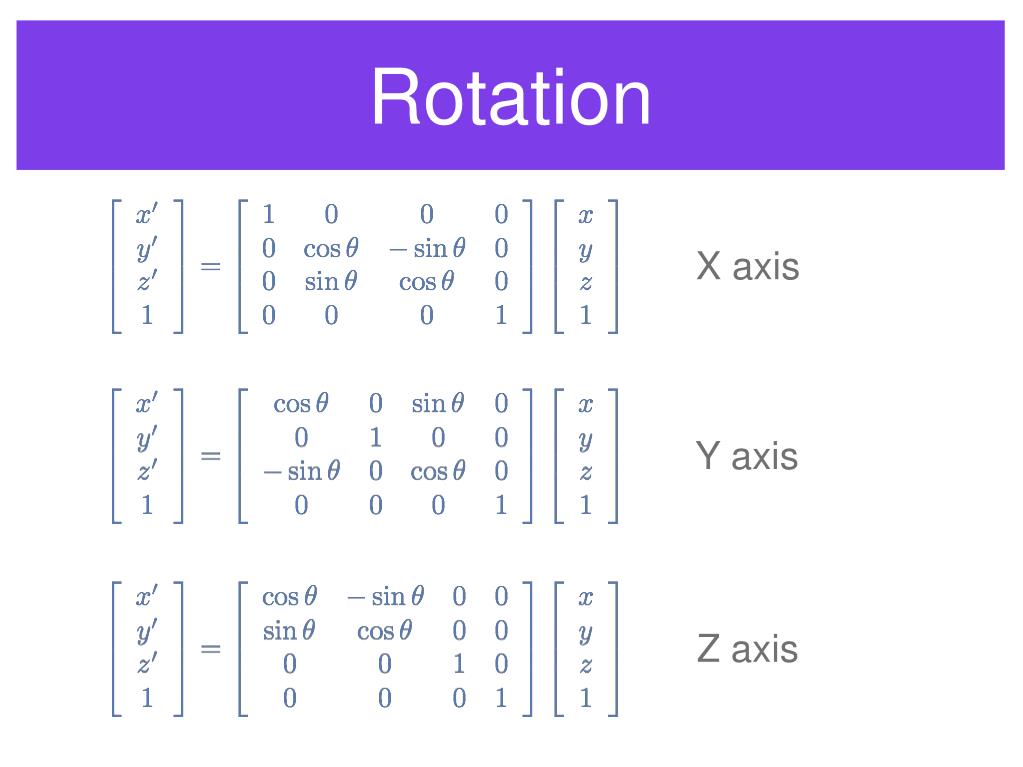 Rotation

$\begin{bmatrix} x' \\ y' \\ z' \\ 1 \end{bmatrix} = \begin{bmatrix} 1 & 0 & 0 & 0 \\ 0 & \cos\theta & -\sin\theta & 0 \\ 0 & \sin\theta & \cos\theta & 0 \\ 0 & 0 & 0 & 1 \end{bmatrix} \begin{bmatrix} x \\ y \\ z \\ 1 \end{bmatrix}$ X axis

$\begin{bmatrix} x' \\ y' \\ z' \\ 1 \end{bmatrix} = \begin{bmatrix} \cos\theta & 0 & \sin\theta & 0 \\ 0 & 1 & 0 & 0 \\ -\sin\theta & 0 & \cos\theta & 0 \\ 0 & 0 & 0 & 1 \end{bmatrix} \begin{bmatrix} x \\ y \\ z \\ 1 \end{bmatrix}$ Y axis

$\begin{bmatrix} x' \\ y' \\ z' \\ 1 \end{bmatrix} = \begin{bmatrix} \cos\theta & -\sin\theta & 0 & 0 \\ \sin\theta & \cos\theta & 0 & 0 \\ 0 & 0 & 1 & 0 \\ 0 & 0 & 0 & 1 \end{bmatrix} \begin{bmatrix} x \\ y \\ z \\ 1 \end{bmatrix}$ Z axis